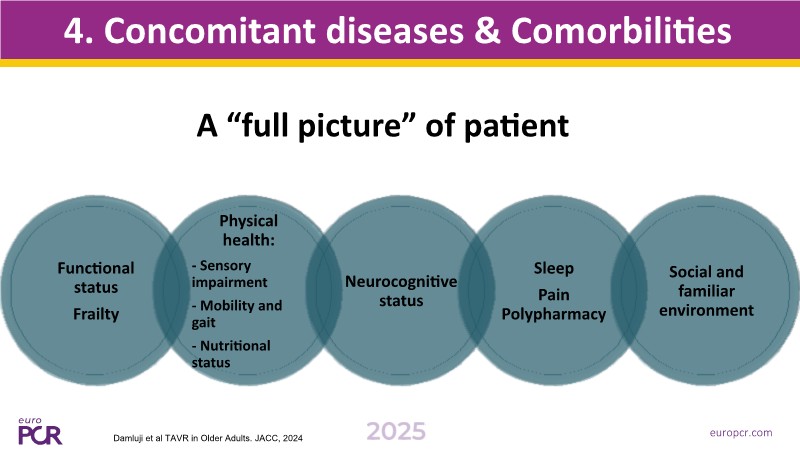 4. Concomitant diseases & Comorbilities

A “full picture” of patient

Functional status

Frailty

Physical health:

- Sensory impairment

- Mobility and gait

- Nutritional status

Neurocognitive status

Sleep

Pain

Polypharmacy

Social and familiar environment

euro PCR

Damluji et al TAVR in Older Adults. JACC, 2024

2025

europcr.com